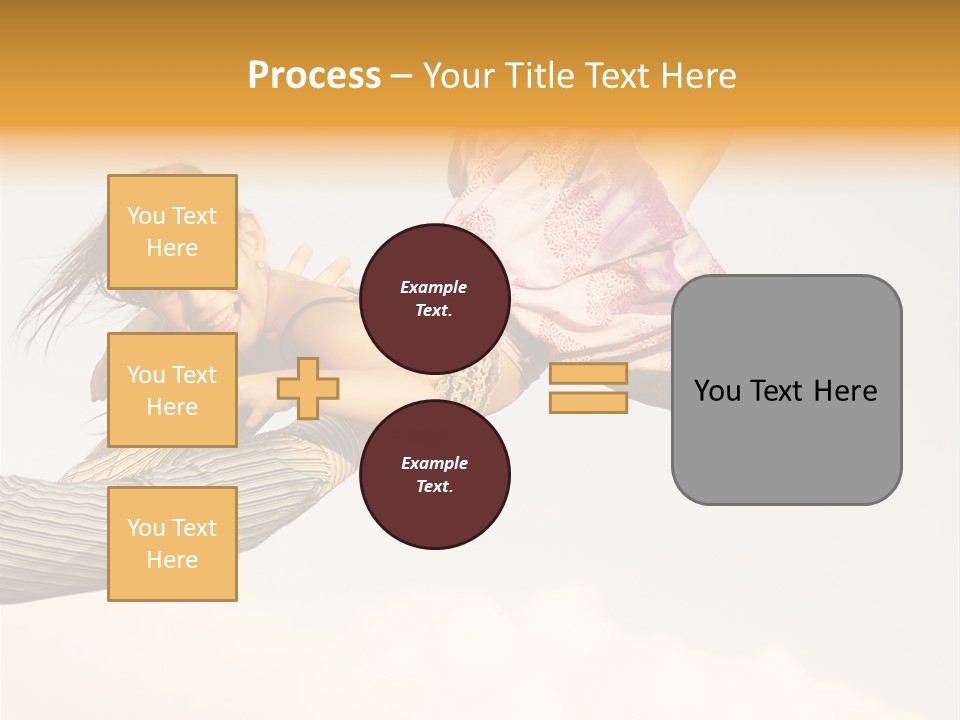 Process – Your Title Text Here

You Text Here

You Text Here

You Text Here

Example Text.

Example Text.

You Text Here